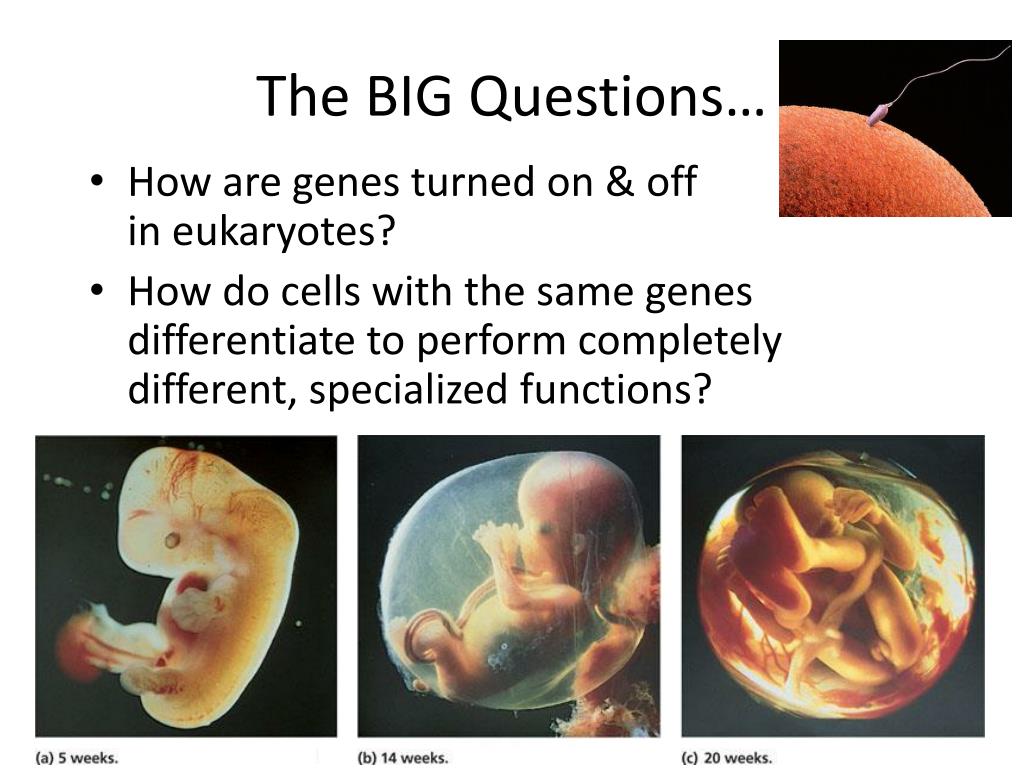 The BIG Questions…

• How are genes turned on & off in eukaryotes?
• How do cells with the same genes differentiate to perform completely different, specialized functions?

(a) 5 weeks.

(b) 14 weeks.

(c) 20 weeks.